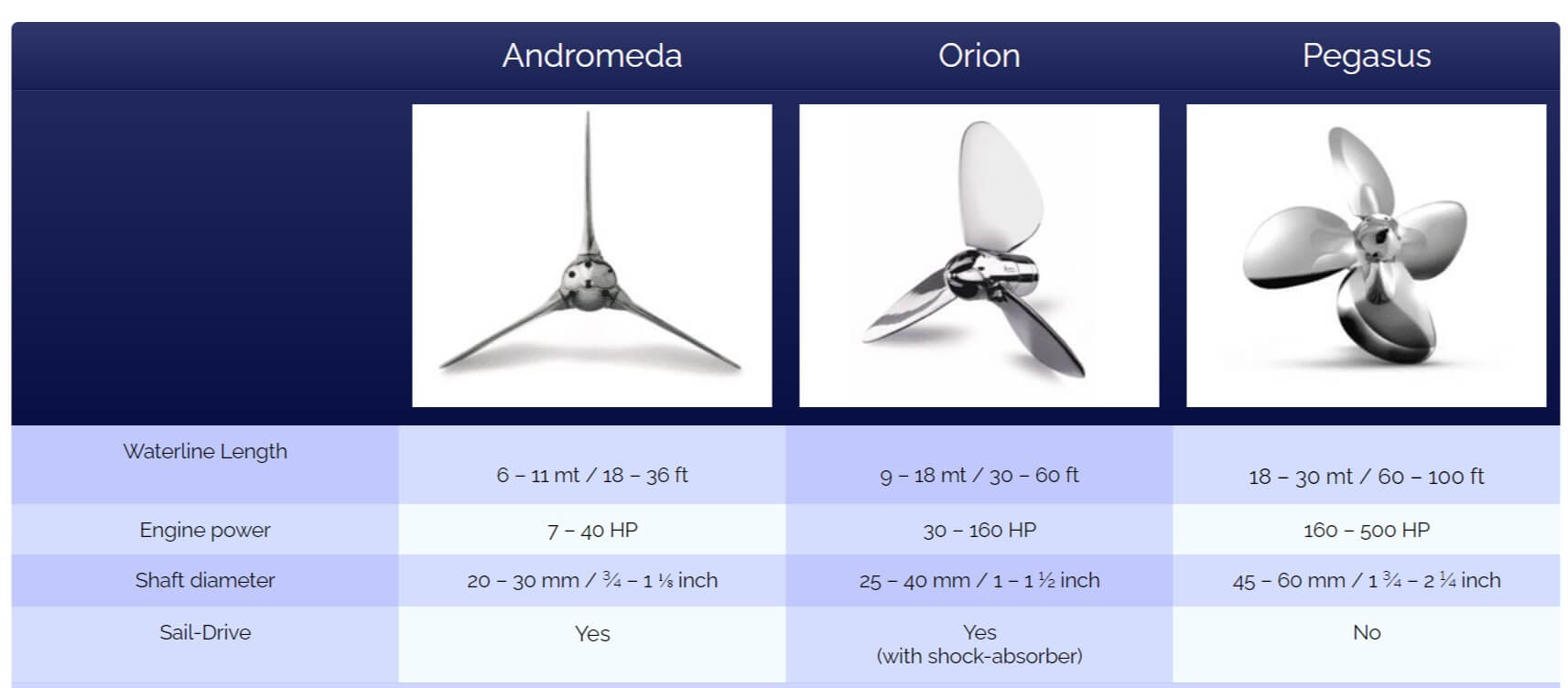 |  | Andromeda | Orion | Pegasus |
|---|---|---|---|
| Waterline Length | 6 – 11 mt / 18 – 36 ft | 9 – 18 mt / 30 – 60 ft | 18 – 30 mt / 60 – 100 ft |
| Engine power | 7 – 40 HP | 30 – 160 HP | 160 – 500 HP |
| Shaft diameter | 20 – 30 mm / ¾ – 1 ⅛ inch | 25 – 40 mm / 1 – 1 ½ inch | 45 – 60 mm / 1 ¾ – 2 ¼ inch |
| Sail-Drive | Yes | Yes (with shock-absorber) | No |